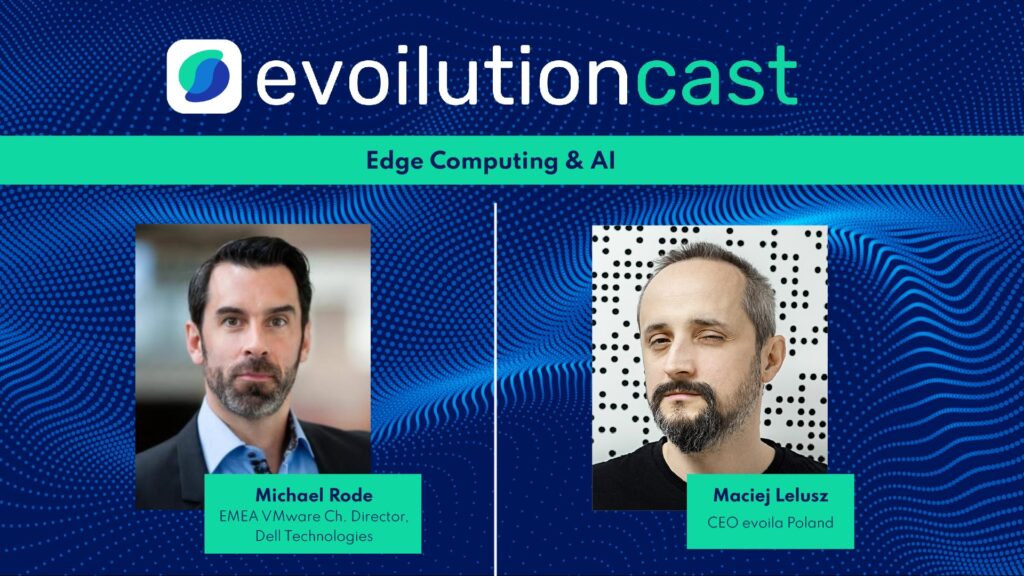 evoilutioncast

Edge Computing & AI

Michael Rode
EMEA VMware Ch. Director, Dell Technologies

Maciej Lelusz
CEO evoila Poland